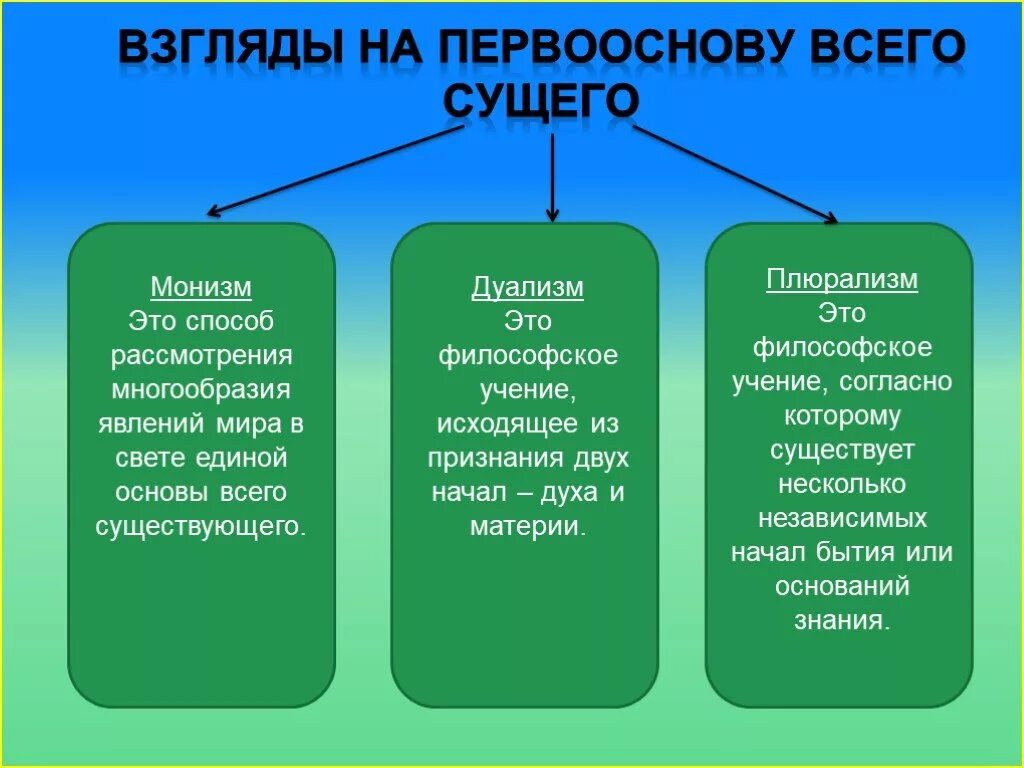 ВЗГЛЯДЫ НА ПЕРВООСНОВУ ВСЕГО СУЩЕГО

Монизм
Это способ рассмотрения многообразия явлений мира в свете единой основы всего существующего.

Дуализм
Это философское учение, исходящее из признания двух начал – духа и материи.

Плюрализм
Это философское учение, согласно которому существует несколько независимых начал бытия или оснований знания.